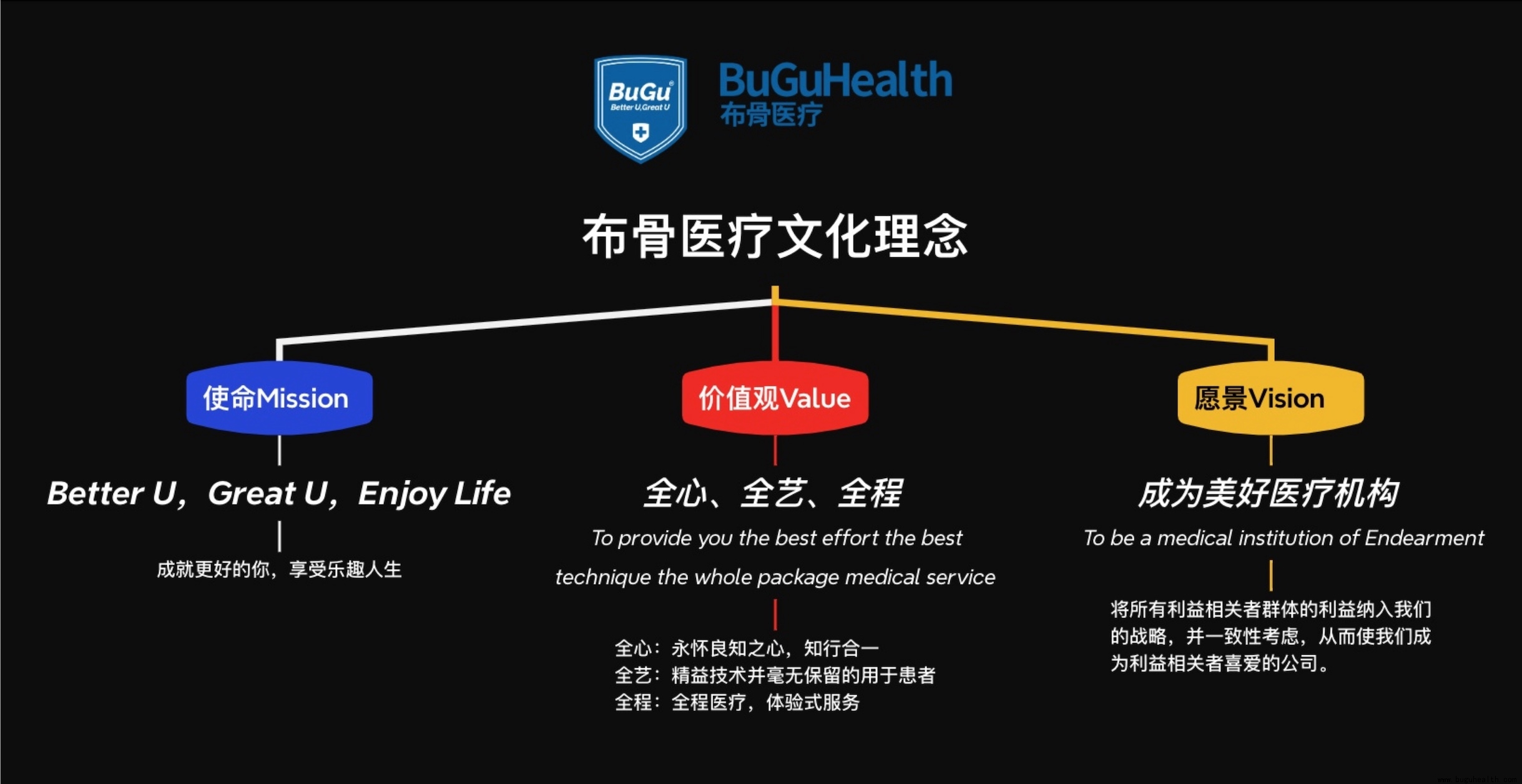 BuGu
Better U,Great U

BuGuHealth
布骨医疗

布骨医疗文化理念

使命Mission

Better U，Great U，Enjoy Life

成就更好的你，享受乐趣人生

价值观Value

全心、全艺、全程

To provide you the best effort the best technique the whole package medical service

全心：永怀良知之心，知行合一
全艺：精益技术并毫无保留的用于患者
全程：全程医疗，体验式服务

愿景Vision

成为美好医疗机构

To be a medical institution of Endearment

将所有利益相关者群体的利益纳入我们的战略，并一致性考虑，从而使我们成为利益相关者喜爱的公司。